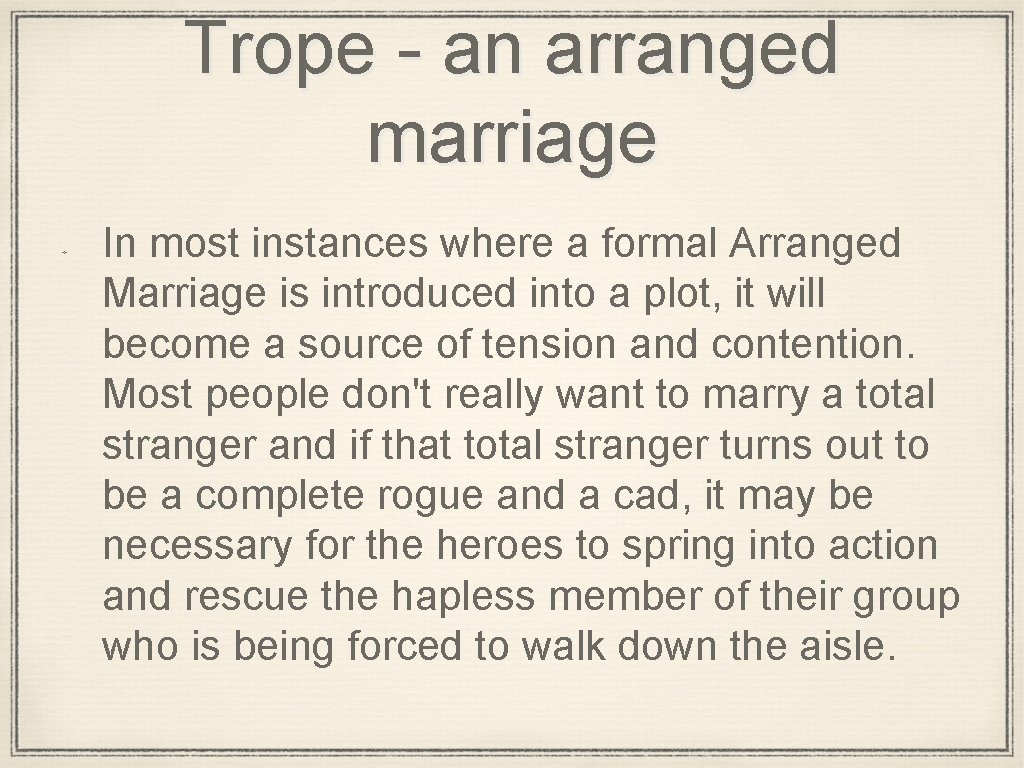 Trope - an arranged marriage

In most instances where a formal Arranged Marriage is introduced into a plot, it will become a source of tension and contention. Most people don't really want to marry a total stranger and if that total stranger turns out to be a complete rogue and a cad, it may be necessary for the heroes to spring into action and rescue the hapless member of their group who is being forced to walk down the aisle.